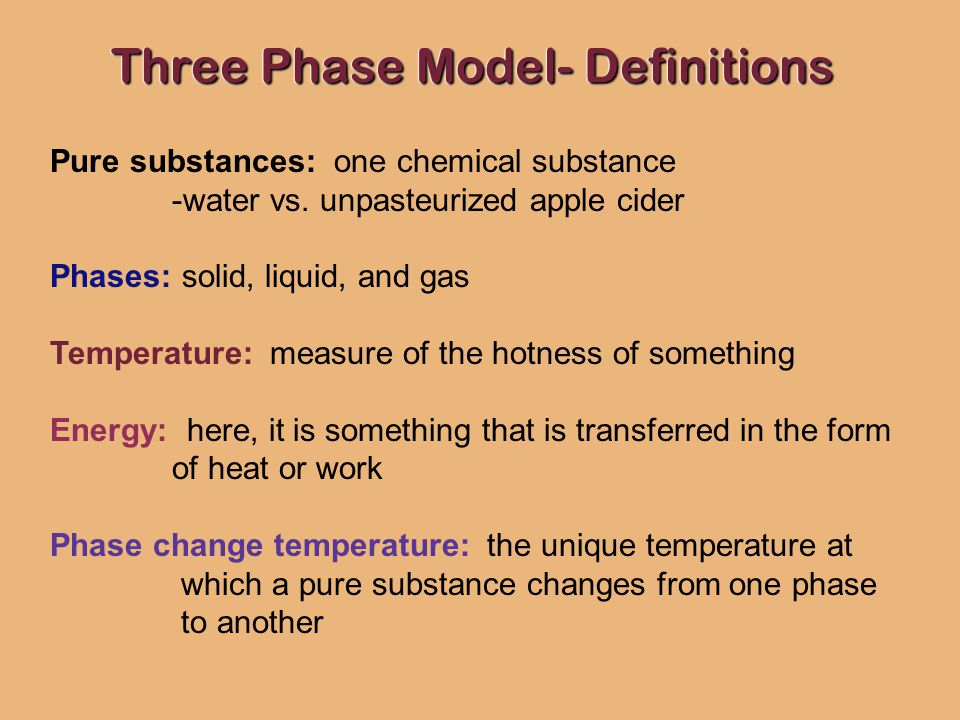 Three Phase Model- Definitions

Pure substances: one chemical substance
-water vs. unpasteurized apple cider

Phases: solid, liquid, and gas

Temperature: measure of the hotness of something

Energy: here, it is something that is transferred in the form of heat or work

Phase change temperature: the unique temperature at which a pure substance changes from one phase to another